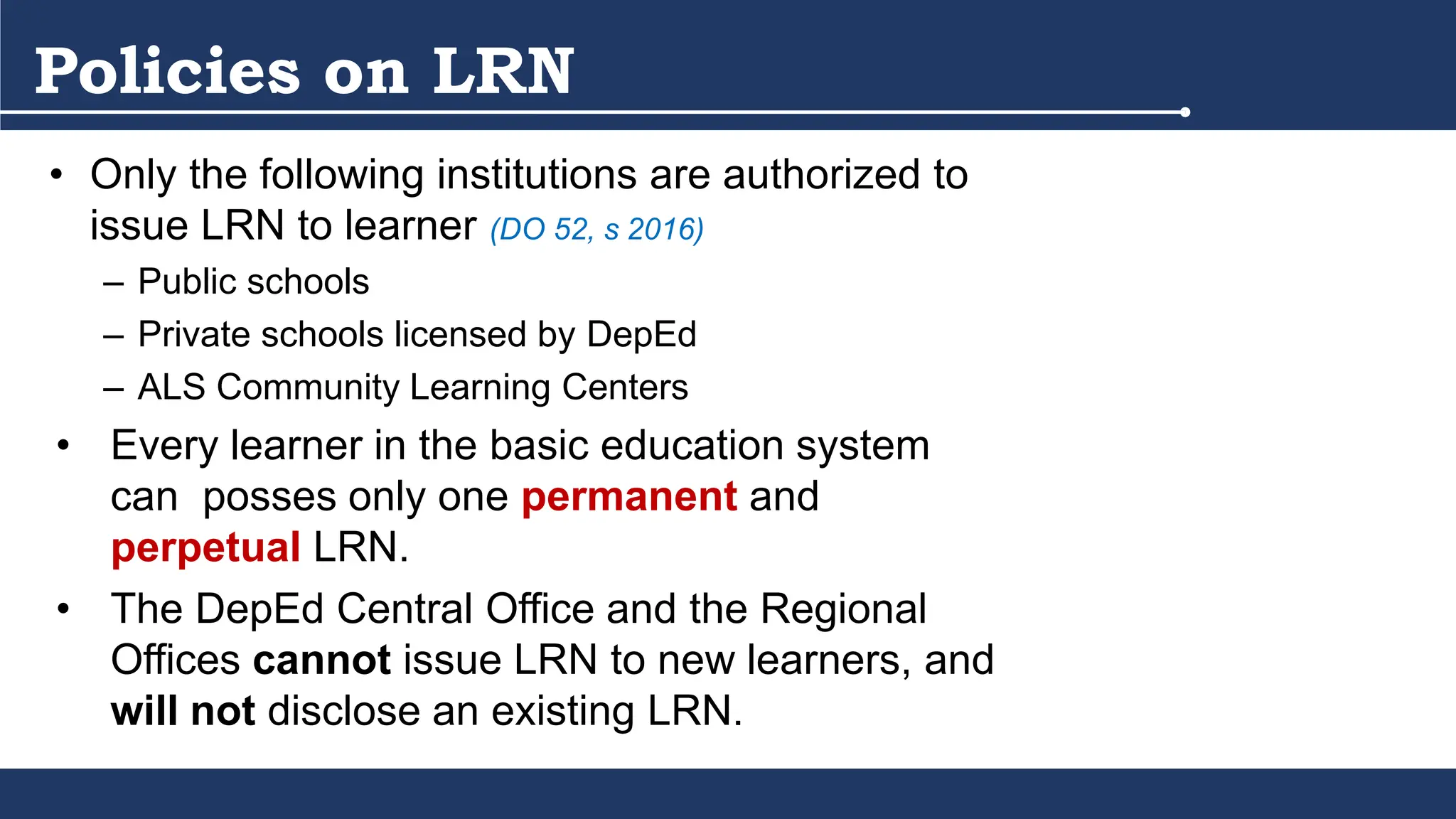 Policies on LRN

• Only the following institutions are authorized to issue LRN to learner (DO 52, s 2016)
– Public schools
– Private schools licensed by DepEd
– ALS Community Learning Centers

• Every learner in the basic education system can posses only one permanent and perpetual LRN.

• The DepEd Central Office and the Regional Offices cannot issue LRN to new learners, and will not disclose an existing LRN.